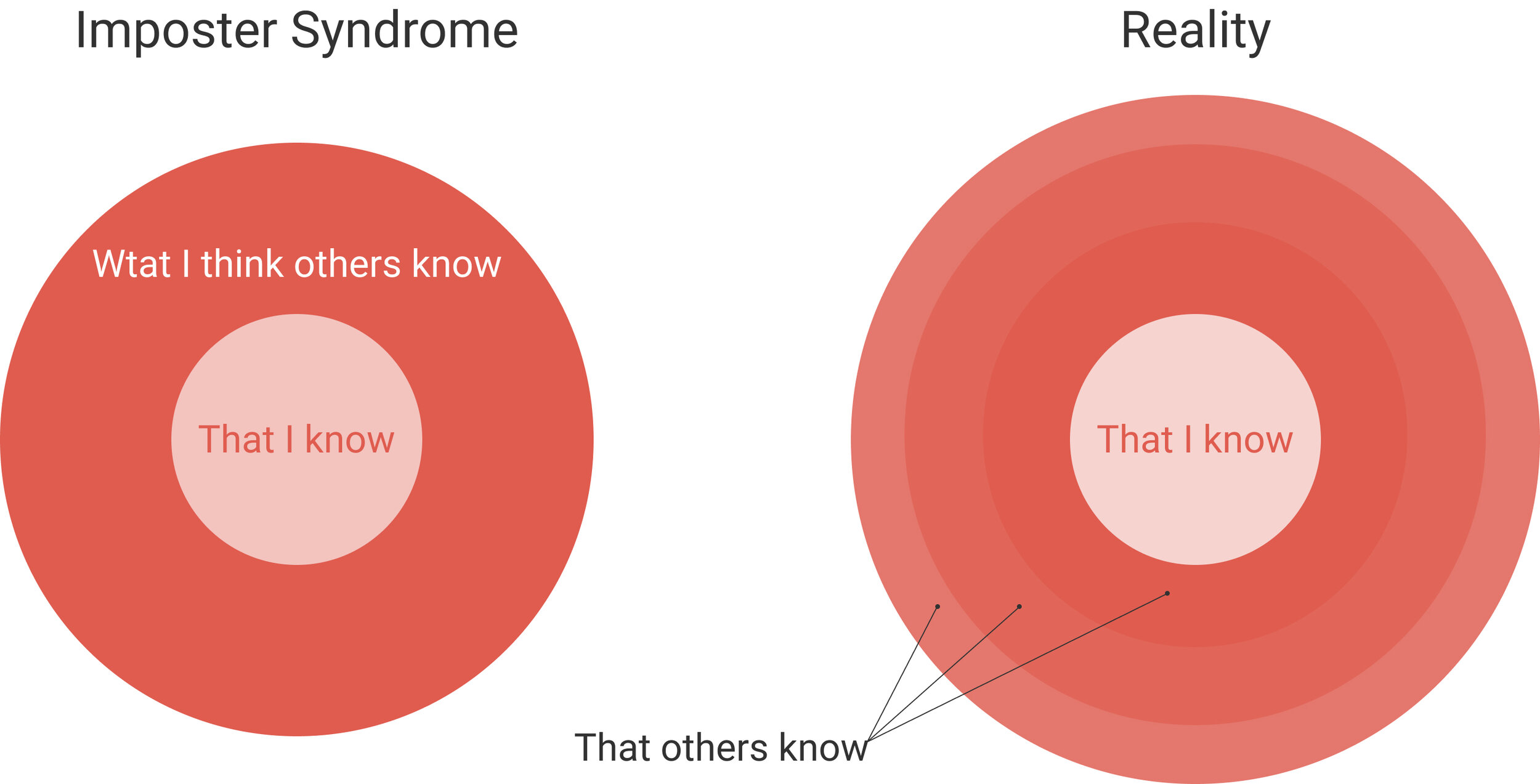 Imposter Syndrome

Wtat I think others know

That I know

Reality

That I know

That others know